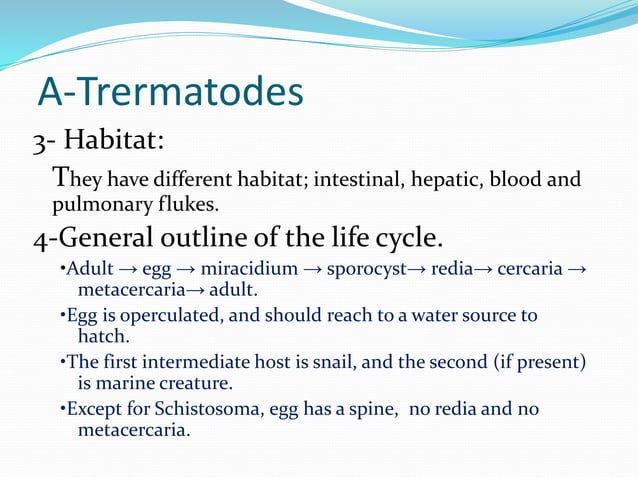 A-Trermatodes

3- Habitat:

They have different habitat; intestinal, hepatic, blood and pulmonary flukes.

4-General outline of the life cycle.

•Adult → egg → miracidium → sporocyst→ redia→ cercaria → metacercaria→ adult.

•Egg is operculated, and should reach to a water source to hatch.

•The first intermediate host is snail, and the second (if present) is marine creature.

•Except for Schistosoma, egg has a spine, no redia and no metacercaria.